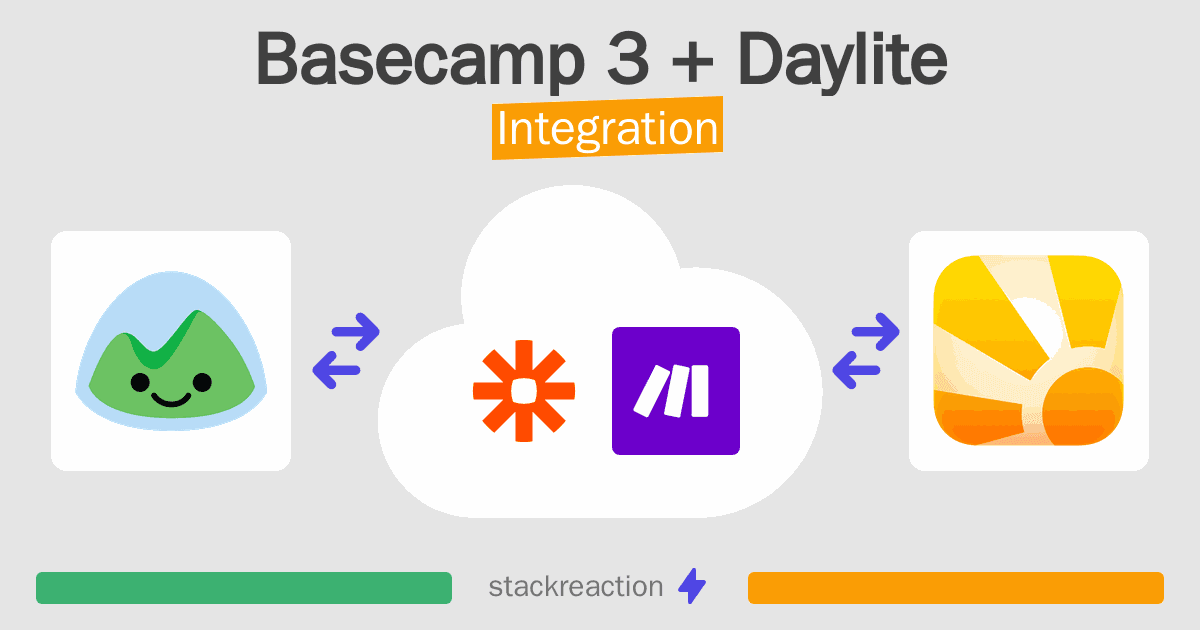 Basecamp 3 + Daylite
Integration

stackreaction